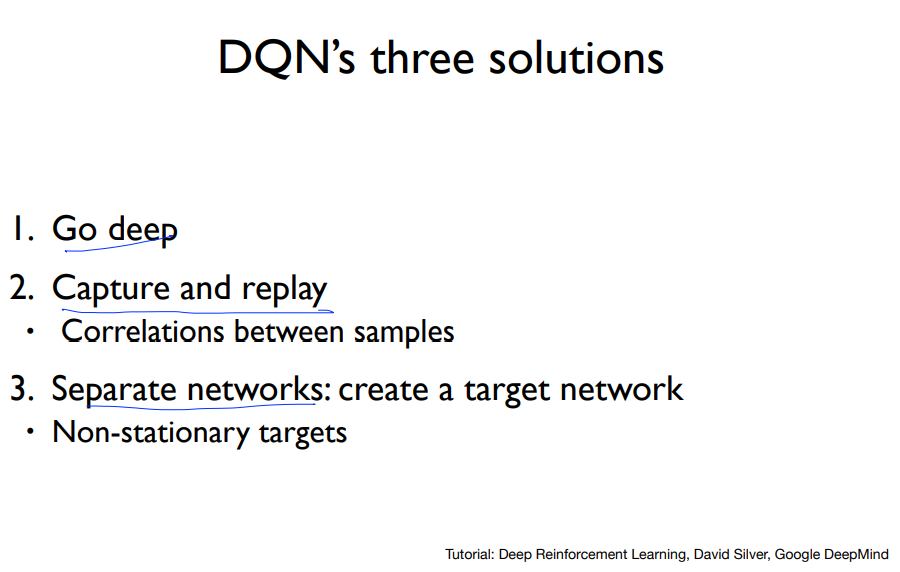 DQN's three solutions

1. Go deep

2. Capture and replay

• Correlations between samples

3. Separate networks: create a target network

• Non-stationary targets

Tutorial: Deep Reinforcement Learning, David Silver, Google DeepMind